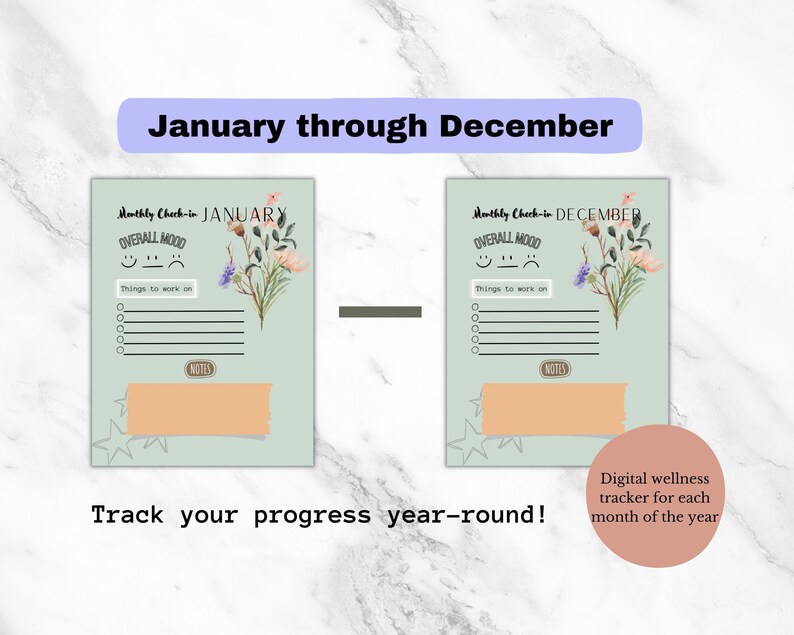 January through December

Monthly Check-in JANUARY

OVERALL MOOD

Things to work on

NOTES

Monthly Check-in DECEMBER

OVERALL MOOD

Things to work on

NOTES

Track your progress year-round!

Digital wellness tracker for each month of the year